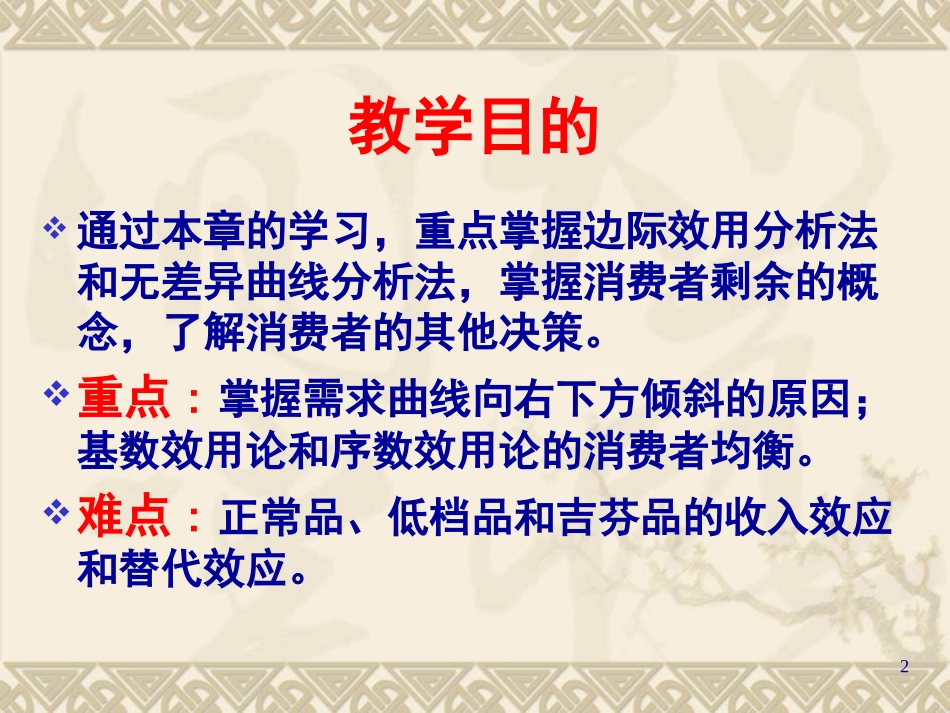 教学目的

❖ 通过本章的学习，重点掌握边际效用分析法和无差异曲线分析法，掌握消费者剩余的概念，了解消费者的其他决策。

❖ 重点：掌握需求曲线向右下方倾斜的原因；基数效用论和序数效用论的消费者均衡。

❖ 难点：正常品、低档品和吉芬品的收入效应和替代效应。

2